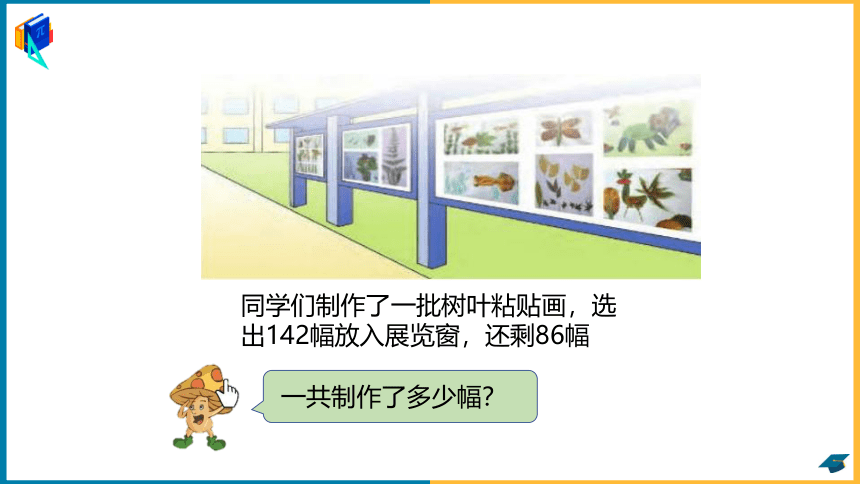 同学们制作了一批树叶粘贴画，选出142幅放入展览窗，还剩86幅

一共制作了多少幅?